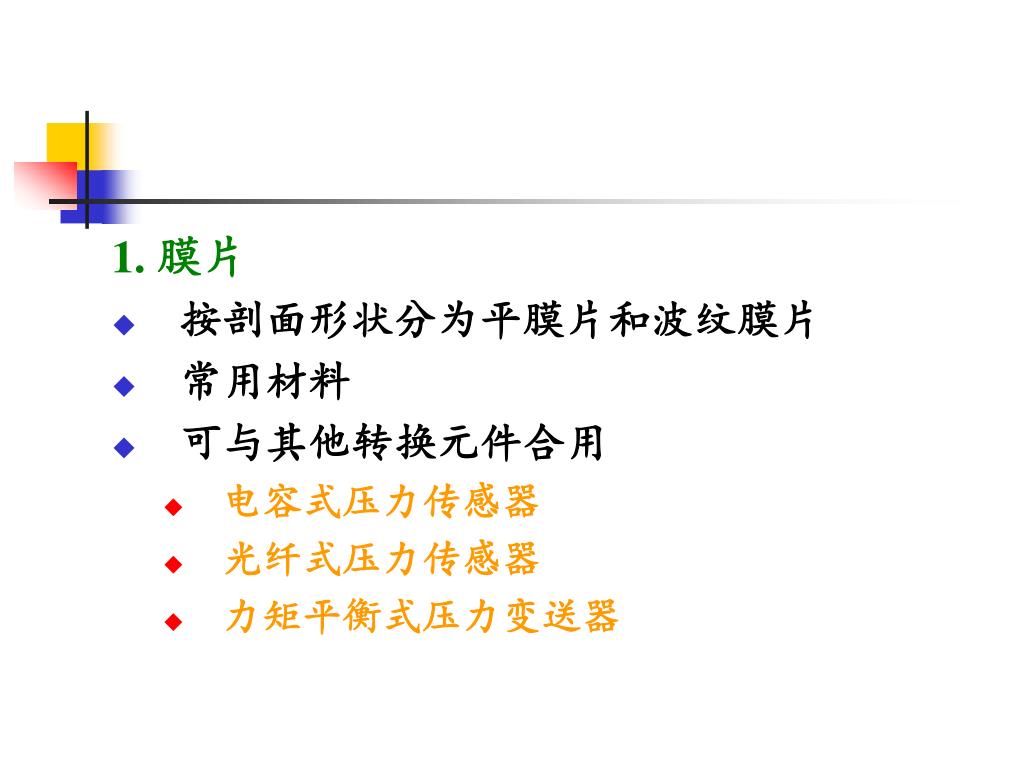 1. 膜片

◆ 按剖面形状分为平膜片和波纹膜片

◆ 常用材料

◆ 可与其他转换元件合用

◆ 电容式压力传感器

◆ 光纤式压力传感器

◆ 力矩平衡式压力变送器